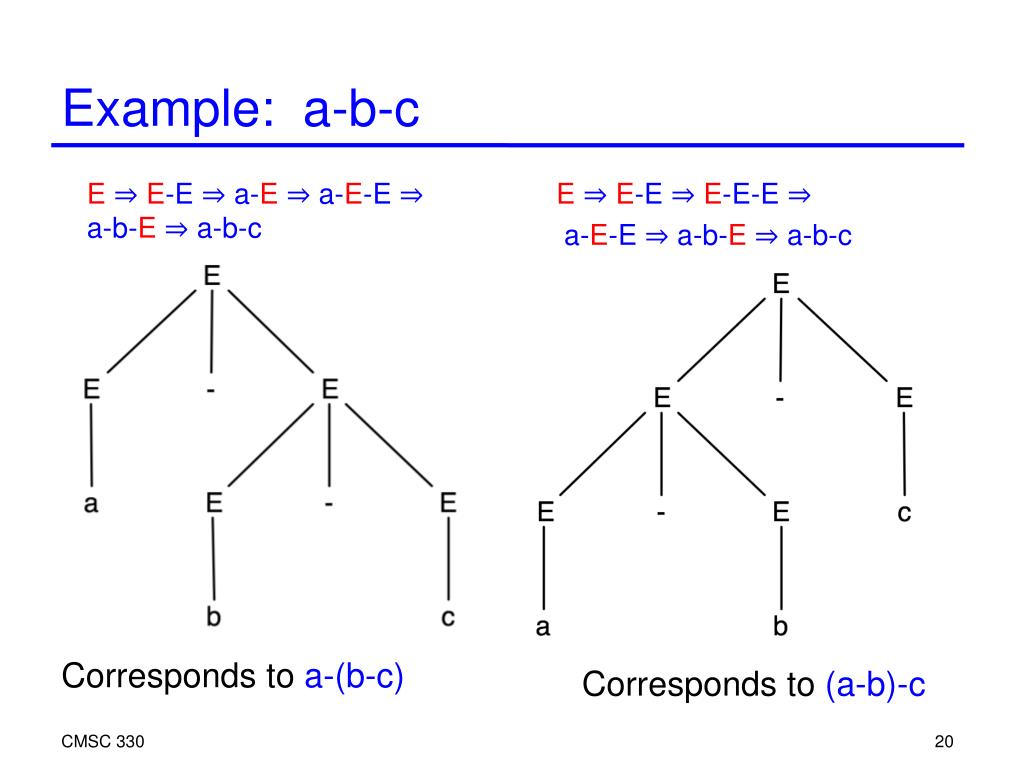 Example: a-b-c

E ⇒ E-E ⇒ a-E ⇒ a-E-E ⇒ a-b-E ⇒ a-b-c

E

E - E

a E - E

b c

Corresponds to a-(b-c)

E ⇒ E-E ⇒ E-E-E ⇒ a-E-E ⇒ a-b-E ⇒ a-b-c

E

E - E

E - E c

a b

Corresponds to (a-b)-c

CMSC 330

20